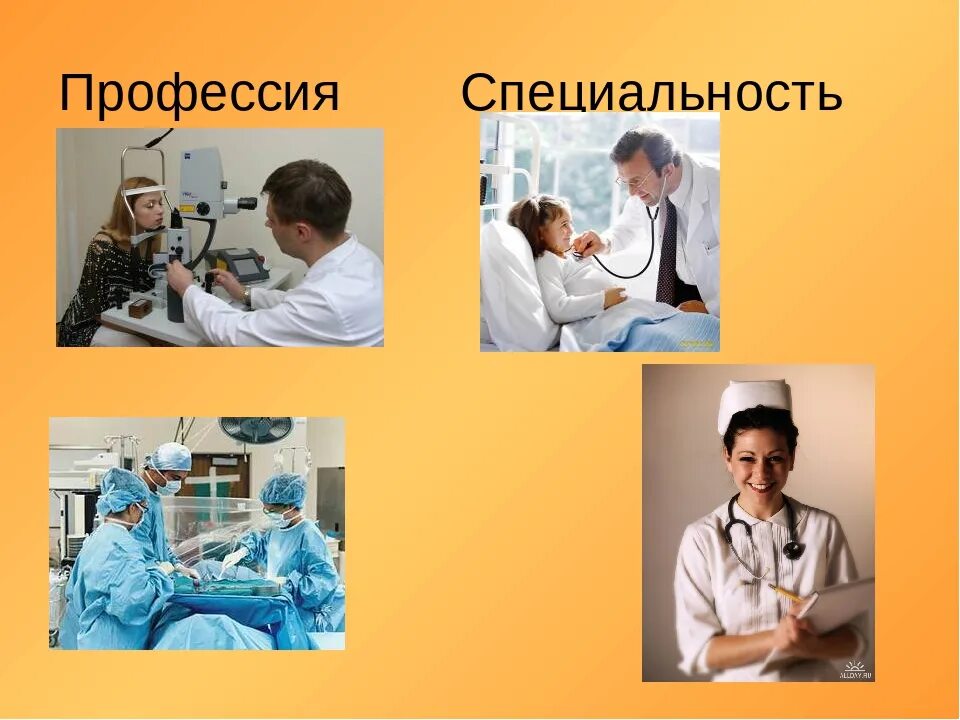 Профессия Специальность

ALLDAY.RU